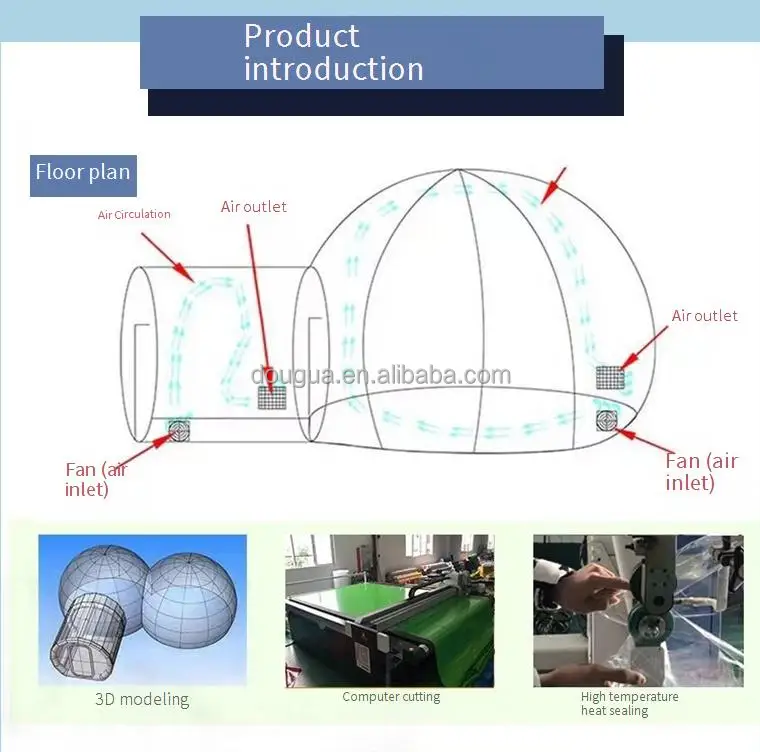 Product introduction

Floor plan

Air Circulation

Air outlet

Air outlet

dougua.en.alibaba.com

Fan (air inlet)

Fan (air inlet)

3D modeling

Computer cutting

High temperature heat sealing